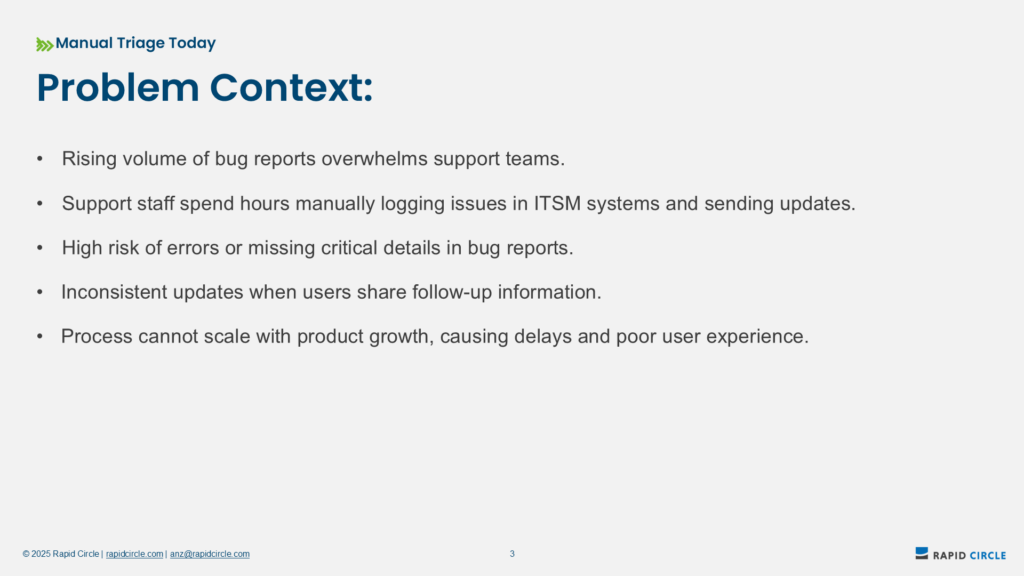 Manual Triage Today

Problem Context:

• Rising volume of bug reports overwhelms support teams.

• Support staff spend hours manually logging issues in ITSM systems and sending updates.

• High risk of errors or missing critical details in bug reports.

• Inconsistent updates when users share follow-up information.

• Process cannot scale with product growth, causing delays and poor user experience.

© 2025 Rapid Circle | rapidcircle.com | anz@rapidcircle.com

3

RAPID CIRCLE